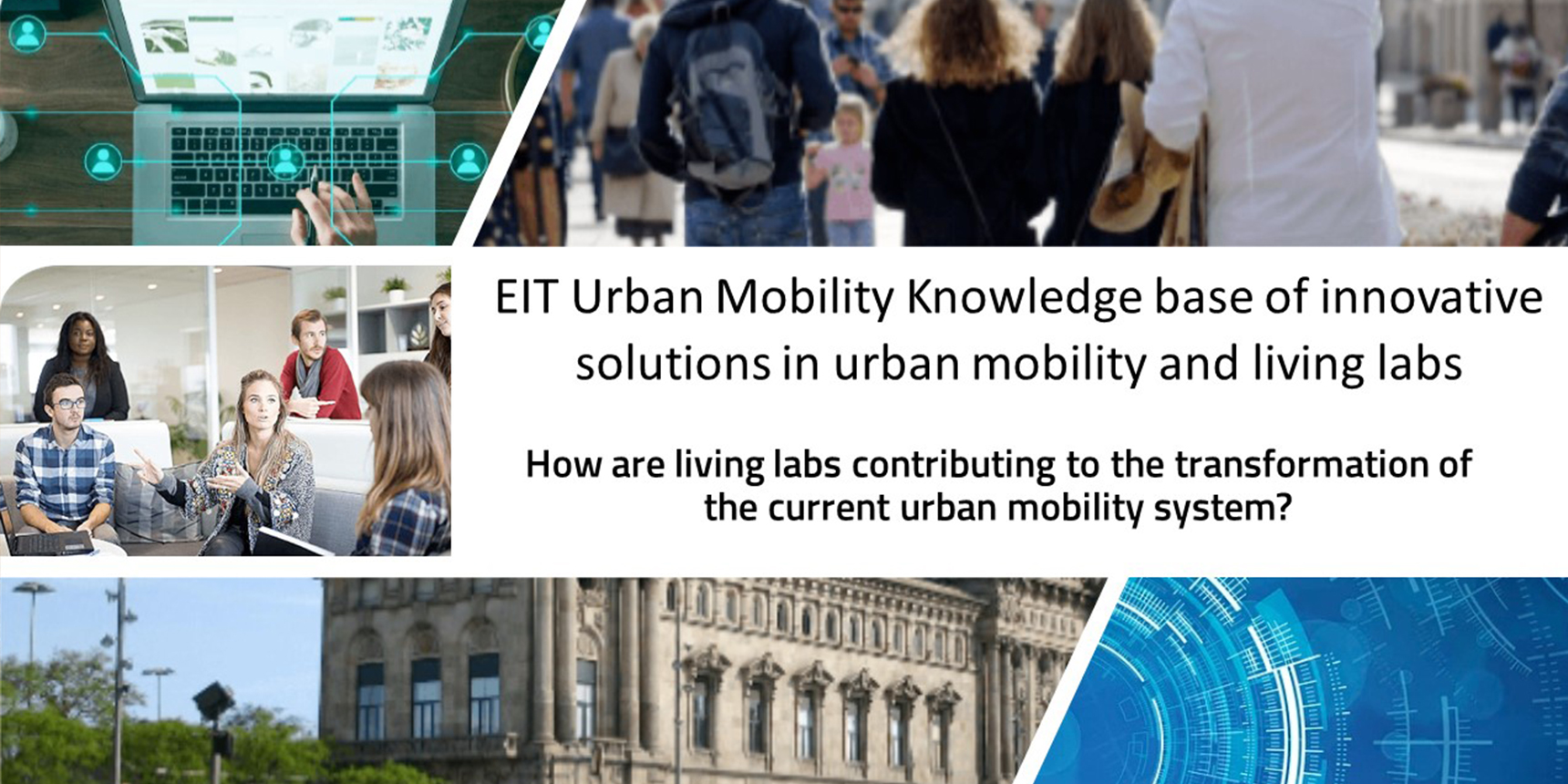 EIT Urban Mobility Knowledge base of innovative solutions in urban mobility and living labs

How are living labs contributing to the transformation of the current urban mobility system?